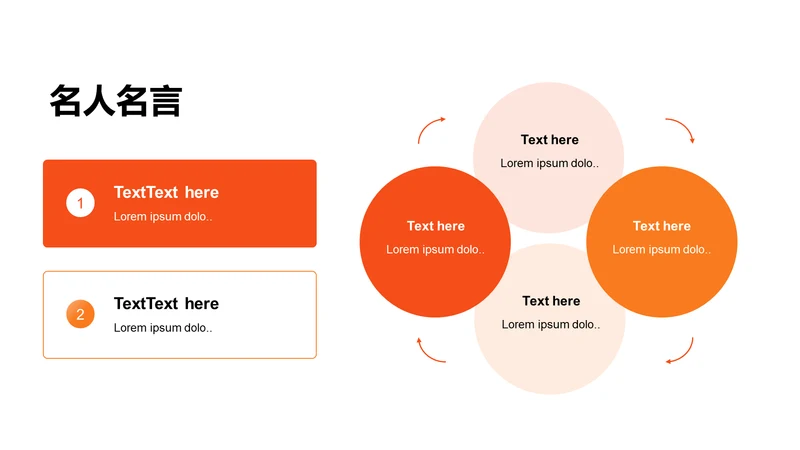 名人名言

1
TextText here
Lorem ipsum dolo..

2
TextText here
Lorem ipsum dolo..

Text here
Lorem ipsum dolo..

Text here
Lorem ipsum dolo..

Text here
Lorem ipsum dolo..

Text here
Lorem ipsum dolo..